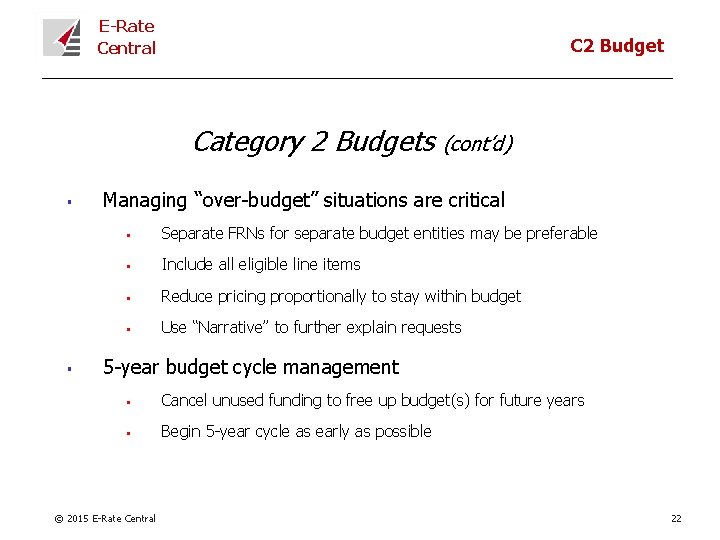 E-Rate Central

C2 Budget

Category 2 Budgets (cont'd)

▪ Managing "over-budget" situations are critical

▪ Separate FRNs for separate budget entities may be preferable

▪ Include all eligible line items

▪ Reduce pricing proportionally to stay within budget

▪ Use "Narrative" to further explain requests

▪ 5-year budget cycle management

▪ Cancel unused funding to free up budget(s) for future years

▪ Begin 5-year cycle as early as possible

© 2015 E-Rate Central

22